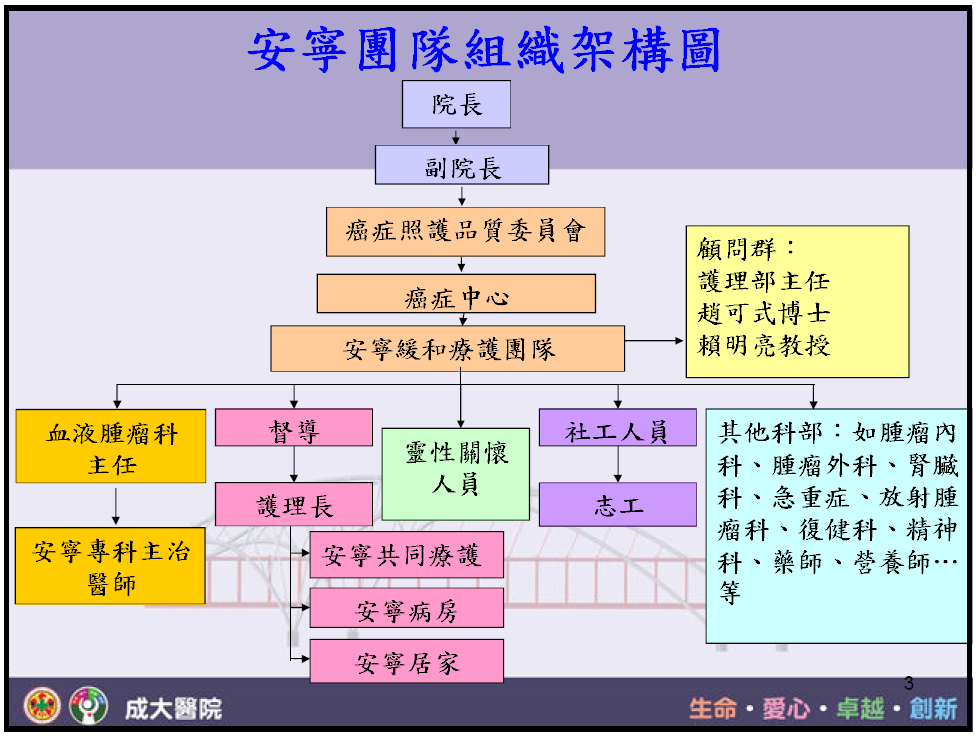 安寧團隊組織架構圖

院長

副院長

癌症照護品質委員會

癌症中心

安寧緩和療護團隊

顧問群：
護理部主任
趙可式博士
賴明亮教授

血液腫瘤科主任

安寧專科主治醫師

督導

護理長

安寧共同療護

安寧病房

安寧居家

靈性關懷人員

社工人員

志工

其他科部：如腫瘤內科、腫瘤外科、腎臟科、急重症、放射腫瘤科、復健科、精神科、藥師、營養師…等

3

成大醫院

生命・愛心・卓越・創新